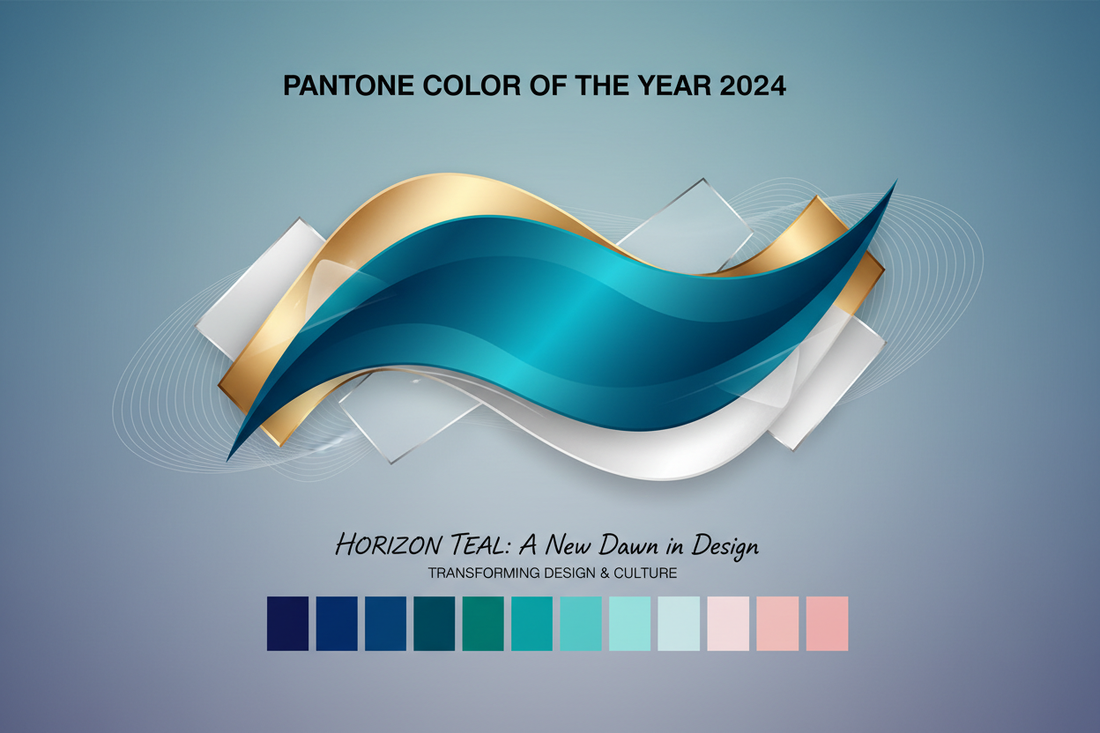 PANTONE COLOR OF THE YEAR 2024

HORIZON TEAL: A New Dawn in Design
TRANSFORMING DESIGN & CULTURE